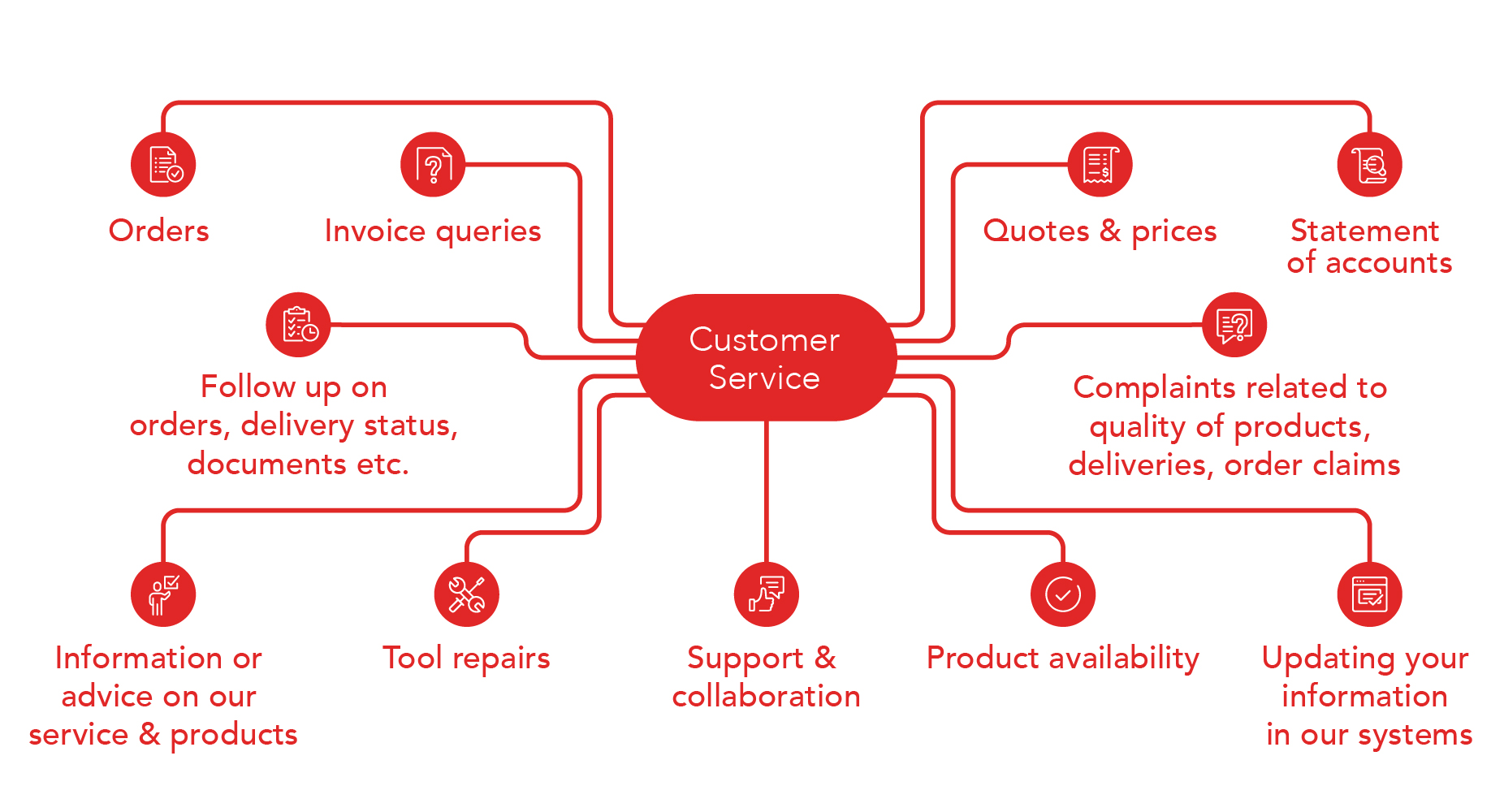 Orders

Invoice queries

Quotes & prices

Statement of accounts

Follow up on orders, delivery status, documents etc.

Customer Service

Complaints related to quality of products, deliveries, order claims

Information or advice on our service & products

Tool repairs

Support & collaboration

Product availability

Updating your information in our systems